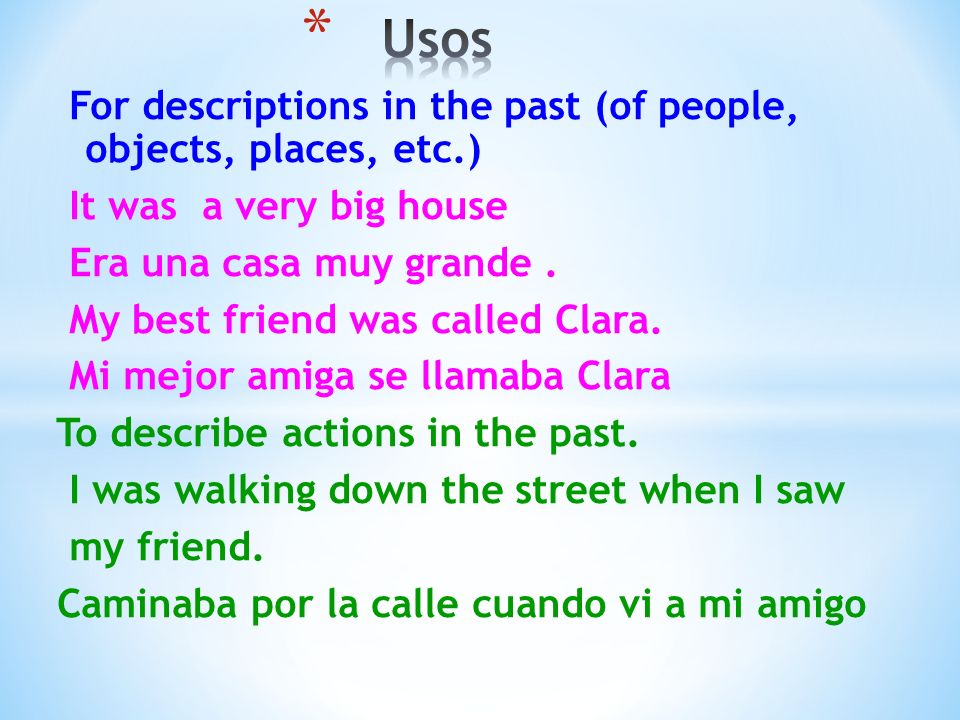 * Usos

For descriptions in the past (of people, objects, places, etc.)

It was a very big house

Era una casa muy grande .

My best friend was called Clara.

Mi mejor amiga se llamaba Clara

To describe actions in the past.

I was walking down the street when I saw my friend.

Caminaba por la calle cuando vi a mi amigo